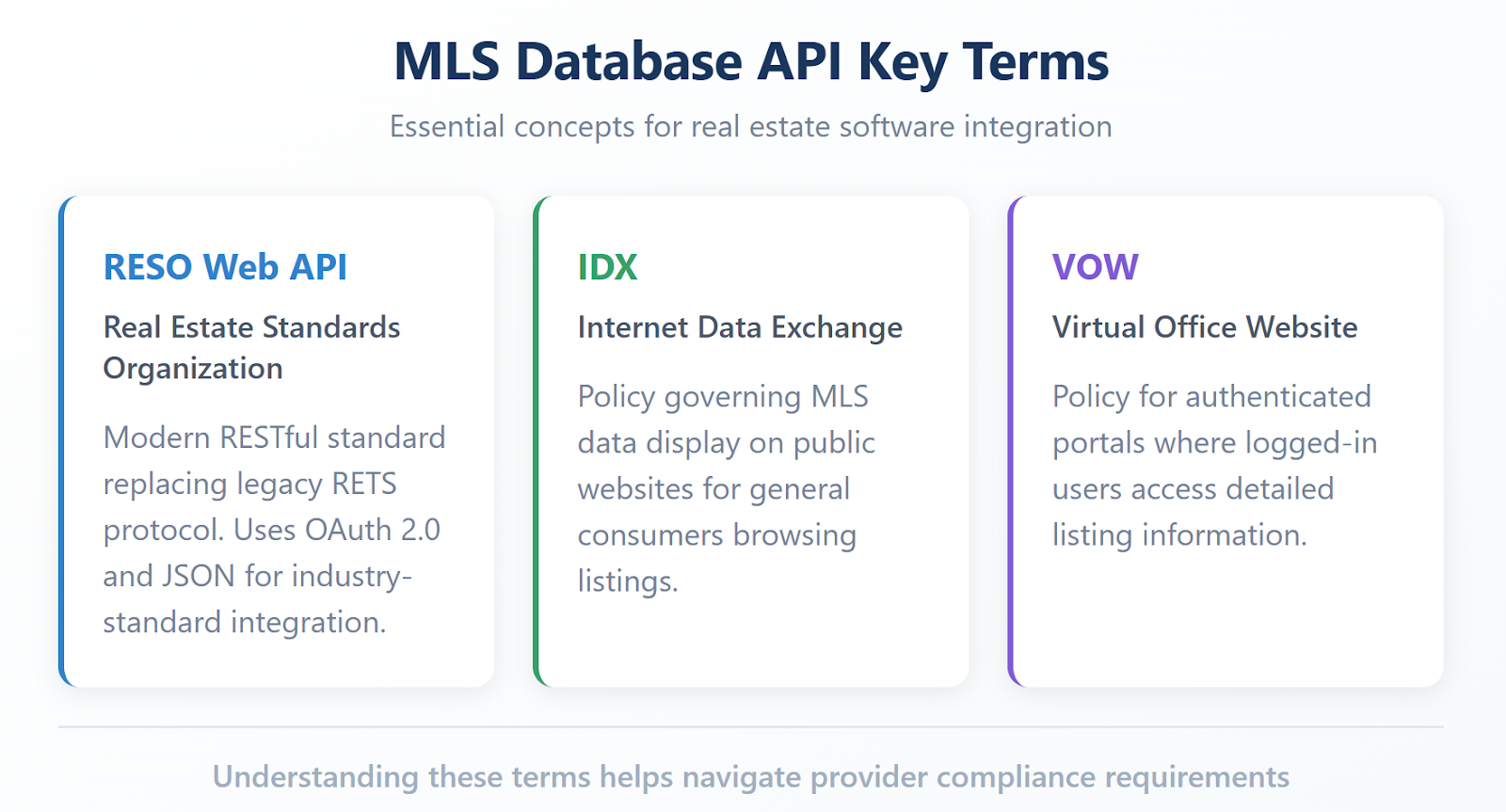 MLS Database API Key Terms

Essential concepts for real estate software integration

RESO Web API

Real Estate Standards Organization

Modern RESTful standard replacing legacy RETS protocol. Uses OAuth 2.0 and JSON for industry-standard integration.

IDX

Internet Data Exchange

Policy governing MLS data display on public websites for general consumers browsing listings.

VOW

Virtual Office Website

Policy for authenticated portals where logged-in users access detailed listing information.

Understanding these terms helps navigate provider compliance requirements